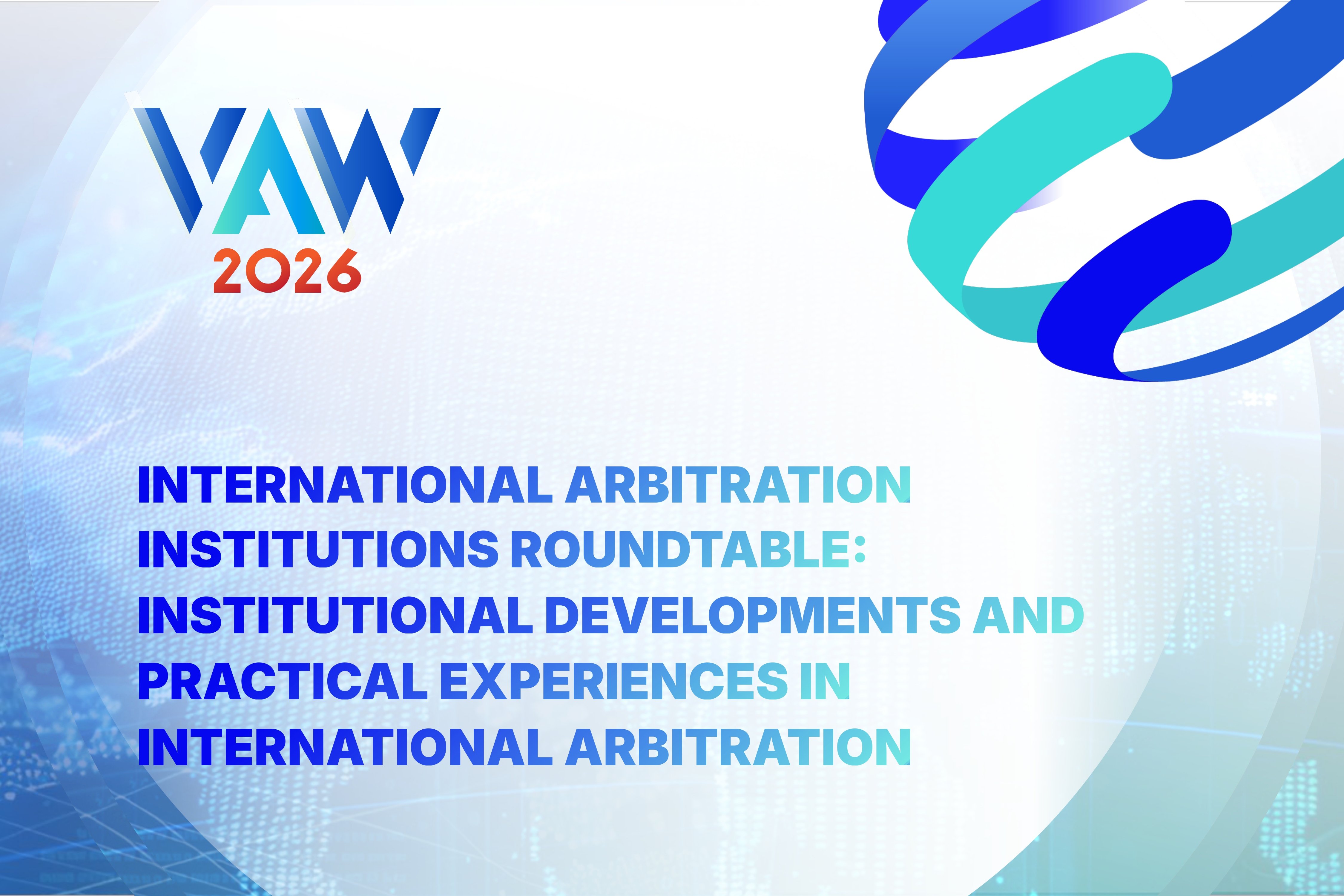 VAW
2026

INTERNATIONAL ARBITRATION INSTITUTIONS ROUNDTABLE: INSTITUTIONAL DEVELOPMENTS AND PRACTICAL EXPERIENCES IN INTERNATIONAL ARBITRATION